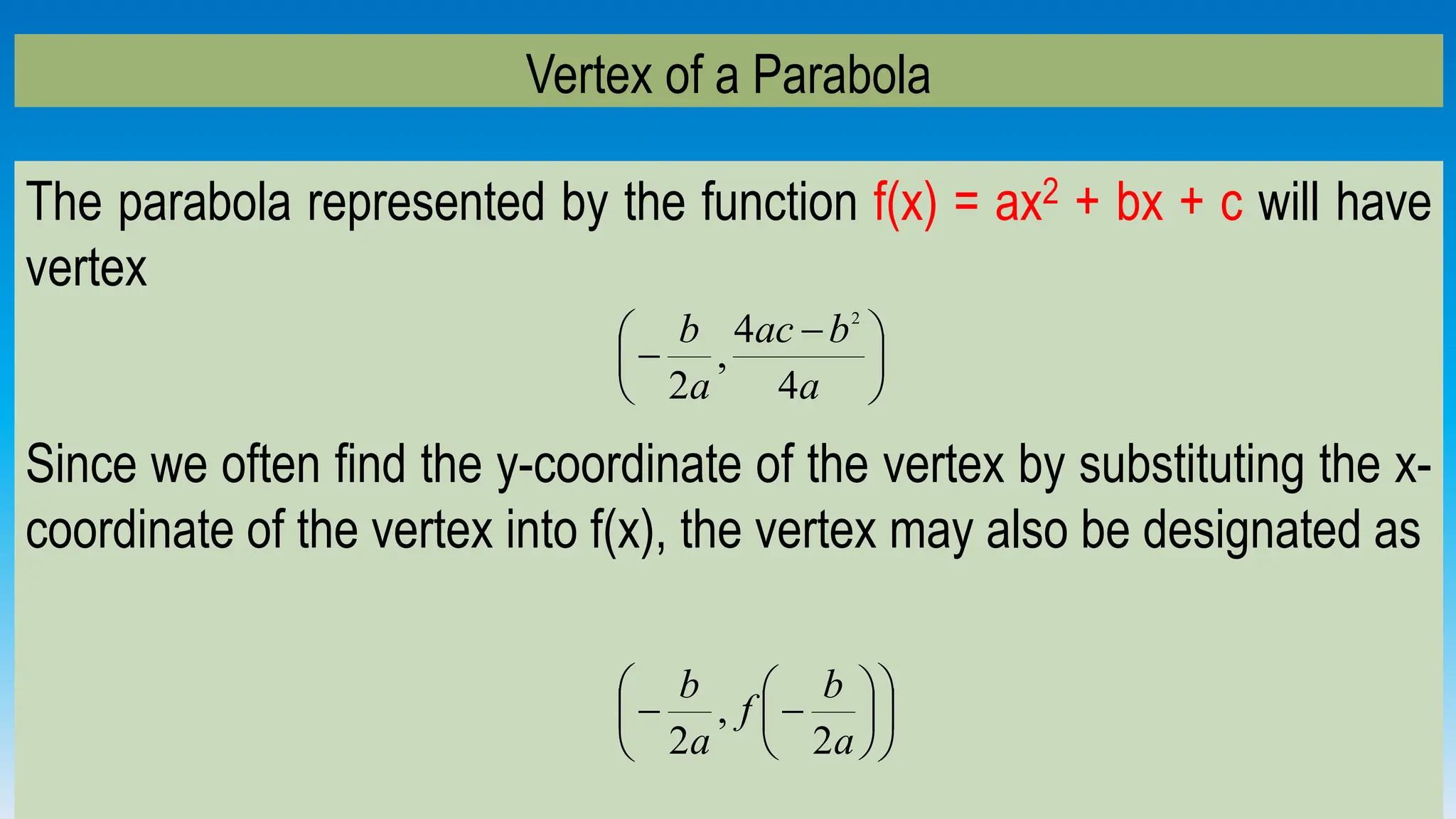 Vertex of a Parabola

The parabola represented by the function $f(x) = ax^2 + bx + c$ will have vertex

$\left(-\frac{b}{2a}, \frac{4ac-b^2}{4a}\right)$

Since we often find the y-coordinate of the vertex by substituting the x-coordinate of the vertex into f(x), the vertex may also be designated as

$\left(-\frac{b}{2a}, f\left(-\frac{b}{2a}\right)\right)$